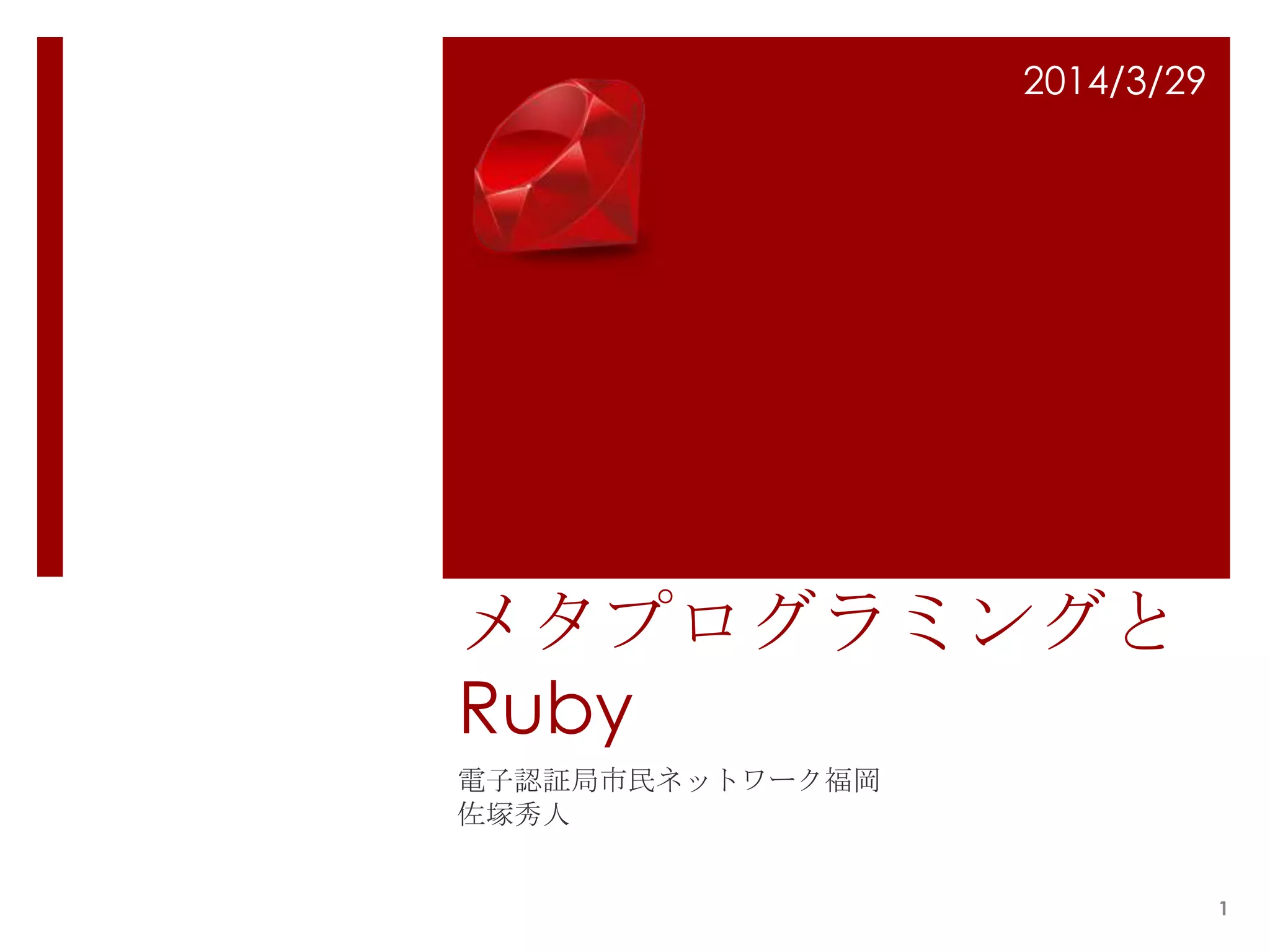 2014/3/29

メタプログラミングと Ruby

電子認証局市民ネットワーク福岡
佐塚秀人

1